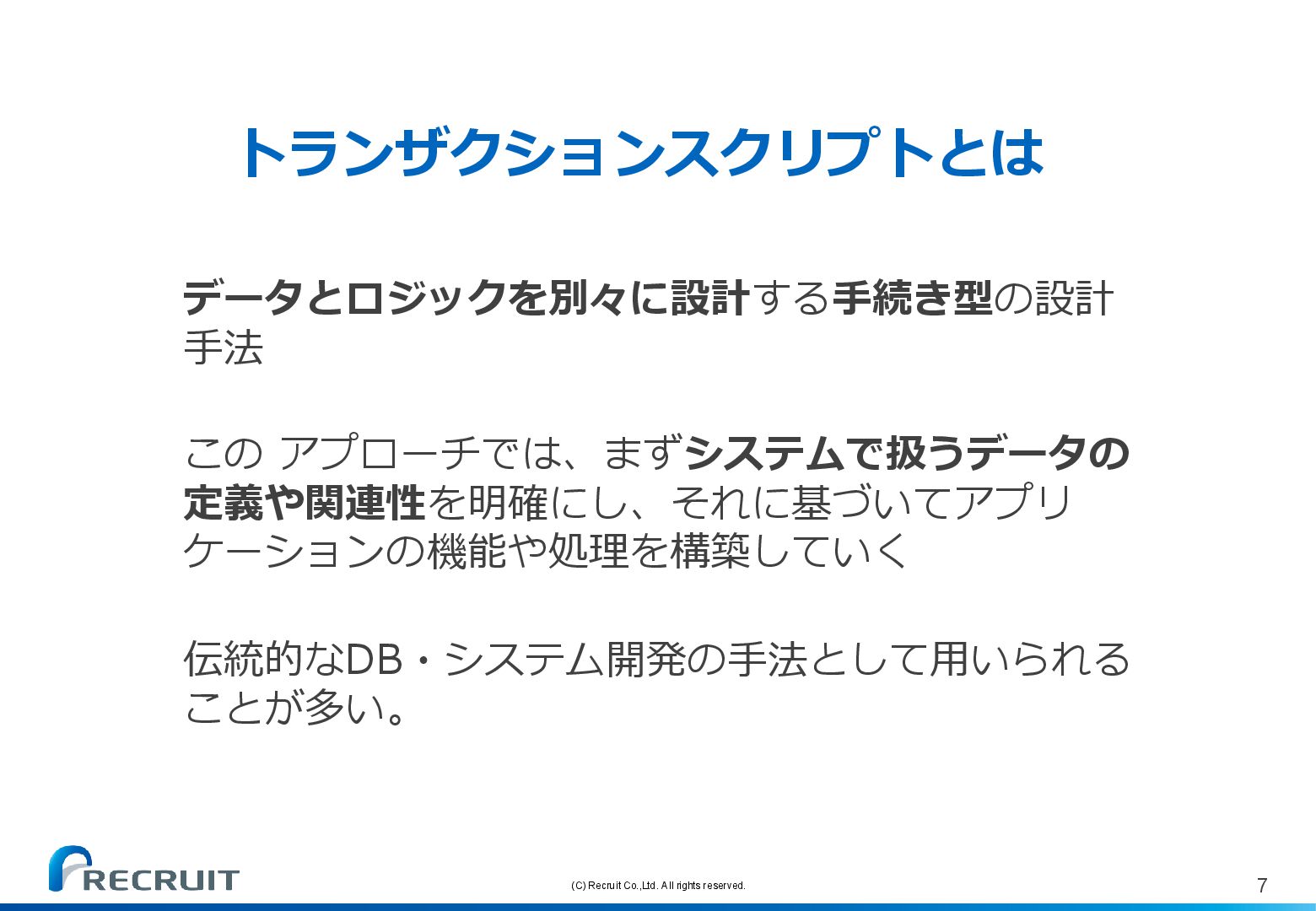 トランザクションスクリプトとは

データとロジックを別々に設計する手続き型の設計手法

この アプローチでは、まずシステムで扱うデータの定義や関連性を明確にし、それに基づいてアプリケーションの機能や処理を構築していく

伝統的なDB・システム開発の手法として用いられることが多い。

RECRUIT

(C) Recruit Co.,Ltd. All rights reserved.

7